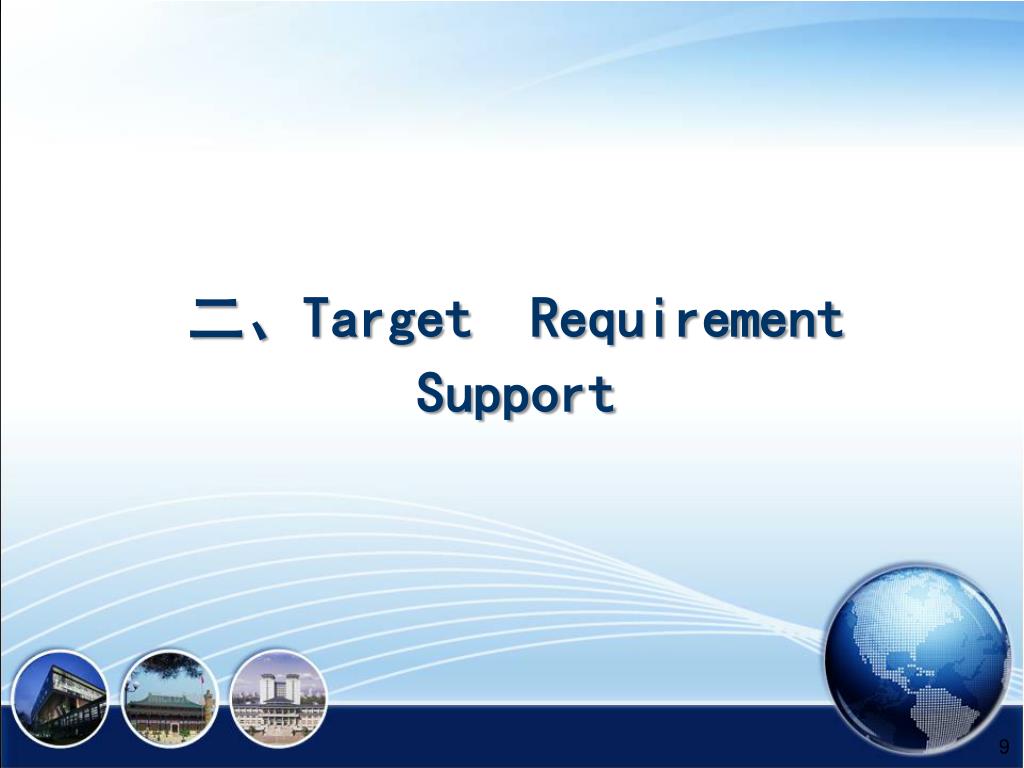 二、Target Requirement Support

9